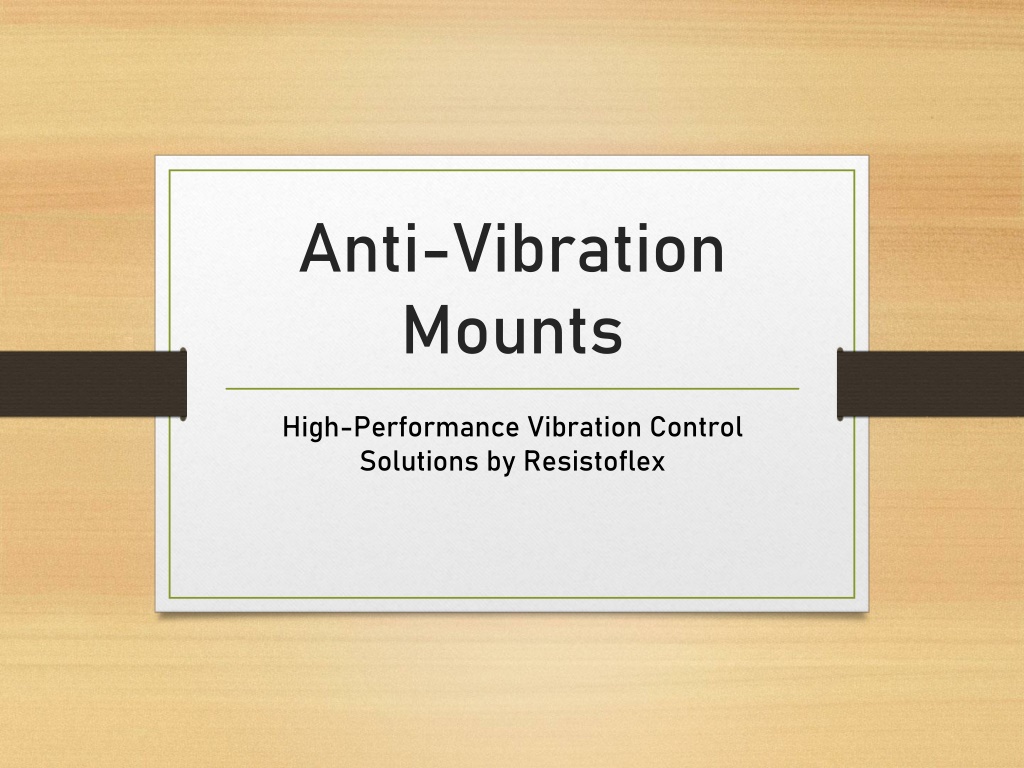 Anti-Vibration Mounts

High-Performance Vibration Control Solutions by Resistoflex